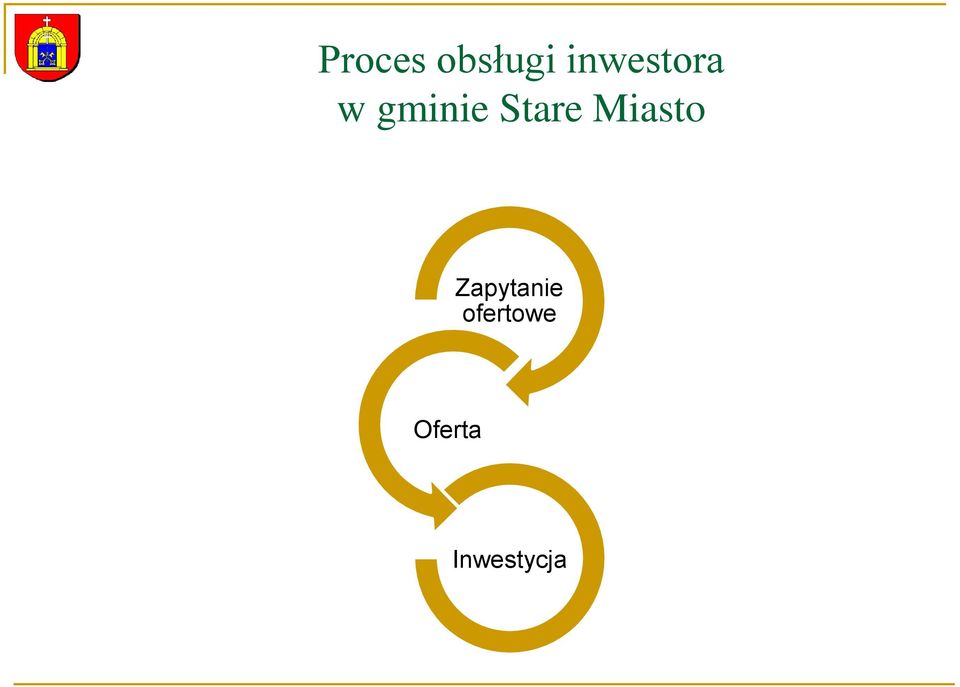 Proces obsługi inwestora w gminie Stare Miasto

Zapytanie ofertowe

Oferta

Inwestycja